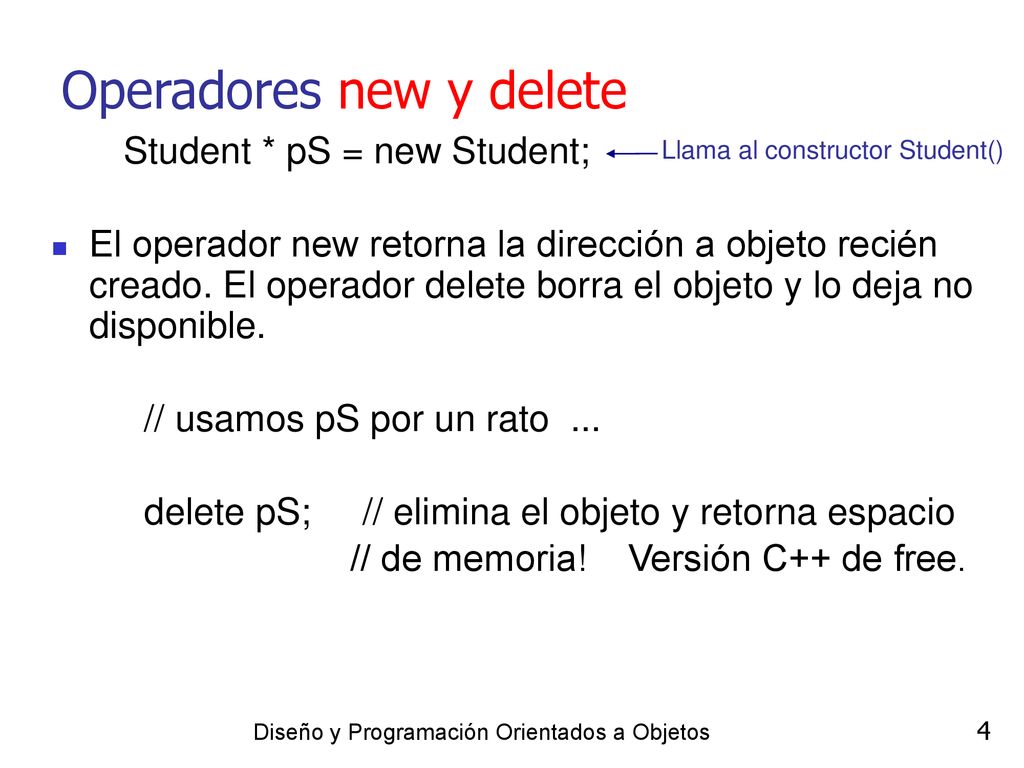 Operadores new y delete

Student * pS = new Student;

Llama al constructor Student()

El operador new retorna la dirección a objeto recién creado. El operador delete borra el objeto y lo deja no disponible.

// usamos pS por un rato ...

delete pS; // elimina el objeto y retorna espacio
// de memoria! Versión C++ de free.

Diseño y Programación Orientados a Objetos

4